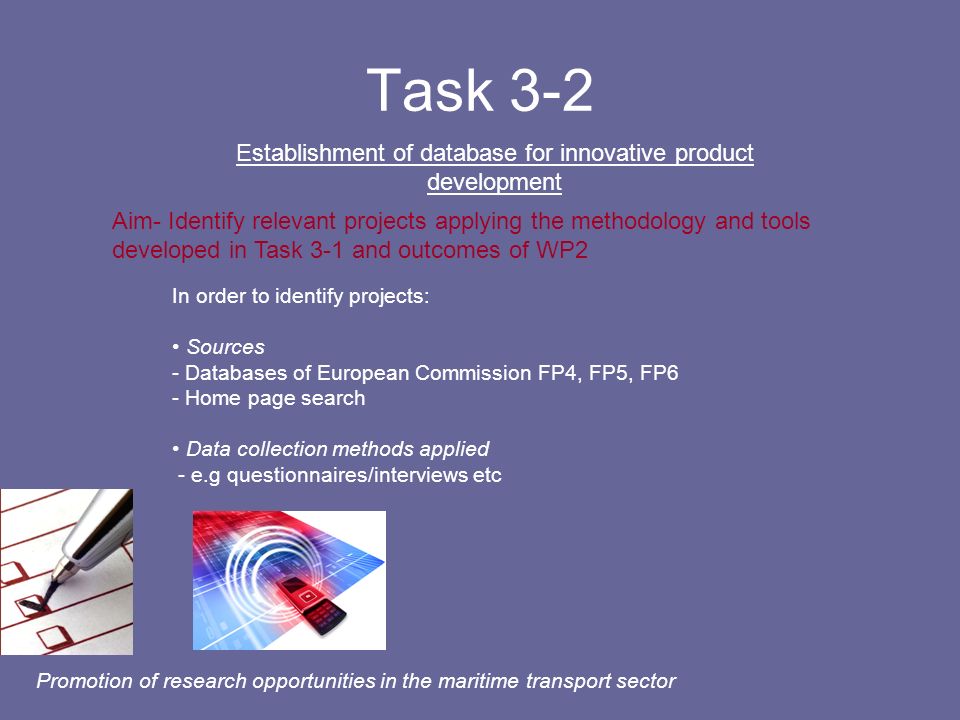 Task 3-2

Establishment of database for innovative product development

Aim- Identify relevant projects applying the methodology and tools developed in Task 3-1 and outcomes of WP2

In order to identify projects:

• Sources
- Databases of European Commission FP4, FP5, FP6
- Home page search

• Data collection methods applied
- e.g questionnaires/interviews etc

Promotion of research opportunities in the maritime transport sector